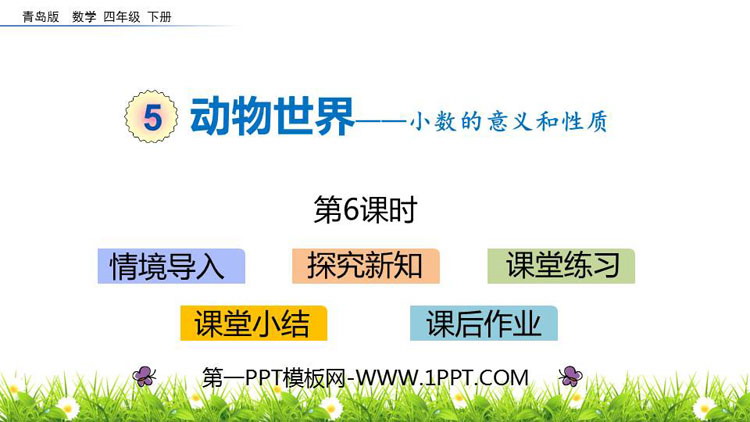 青岛版 数学 四年级 下册

5 动物世界——小数的意义和性质

第6课时

情境导入

探究新知

课堂练习

课堂小结

课后作业

第一PPT模板网-WWW.1PPT.COM